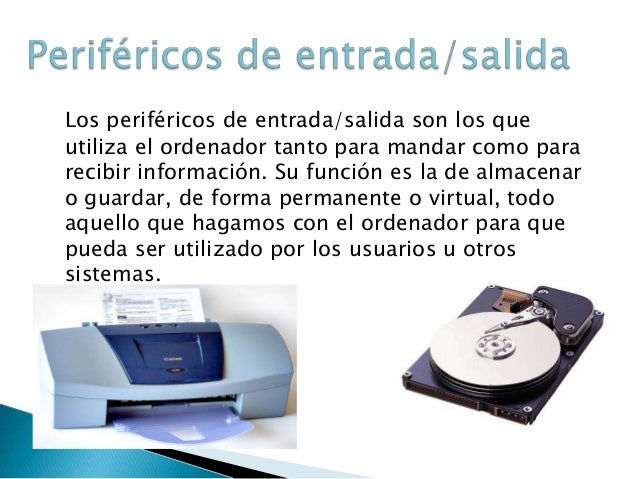 Periféricos de entrada/salida

Los periféricos de entrada/salida son los que utiliza el ordenador tanto para mandar como para recibir información. Su función es la de almacenar o guardar, de forma permanente o virtual, todo aquello que hagamos con el ordenador para que pueda ser utilizado por los usuarios u otros sistemas.